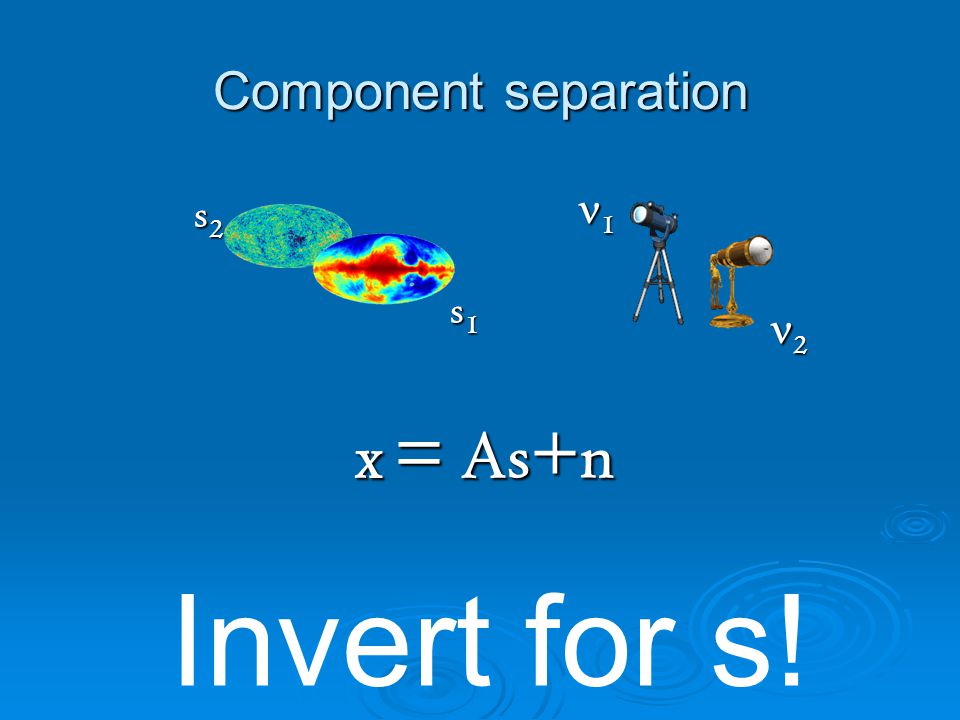 Component separation

$s_2$

$s_1$

$\nu_1$

$\nu_2$

$x = As + n$

Invert for s!